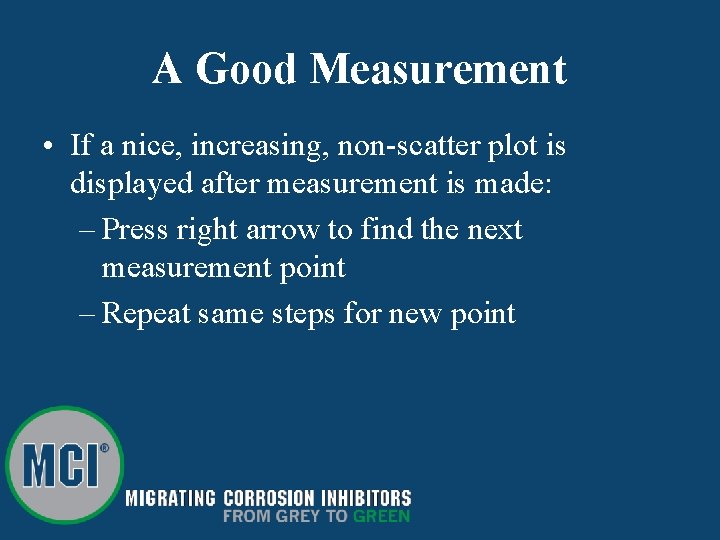 A Good Measurement

• If a nice, increasing, non-scatter plot is displayed after measurement is made:

– Press right arrow to find the next measurement point

– Repeat same steps for new point

MCI®

MIGRATING CORROSION INHIBITORS
FROM GREY TO GREEN